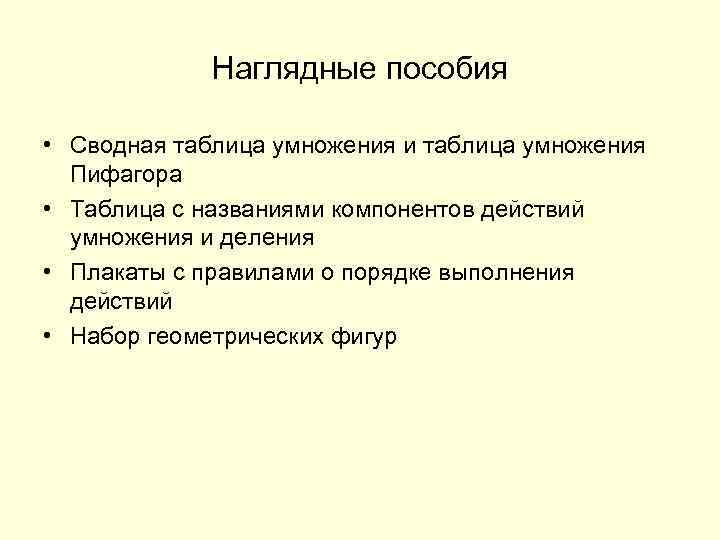 Наглядные пособия

• Сводная таблица умножения и таблица умножения Пифагора
• Таблица с названиями компонентов действий умножения и деления
• Плакаты с правилами о порядке выполнения действий
• Набор геометрических фигур